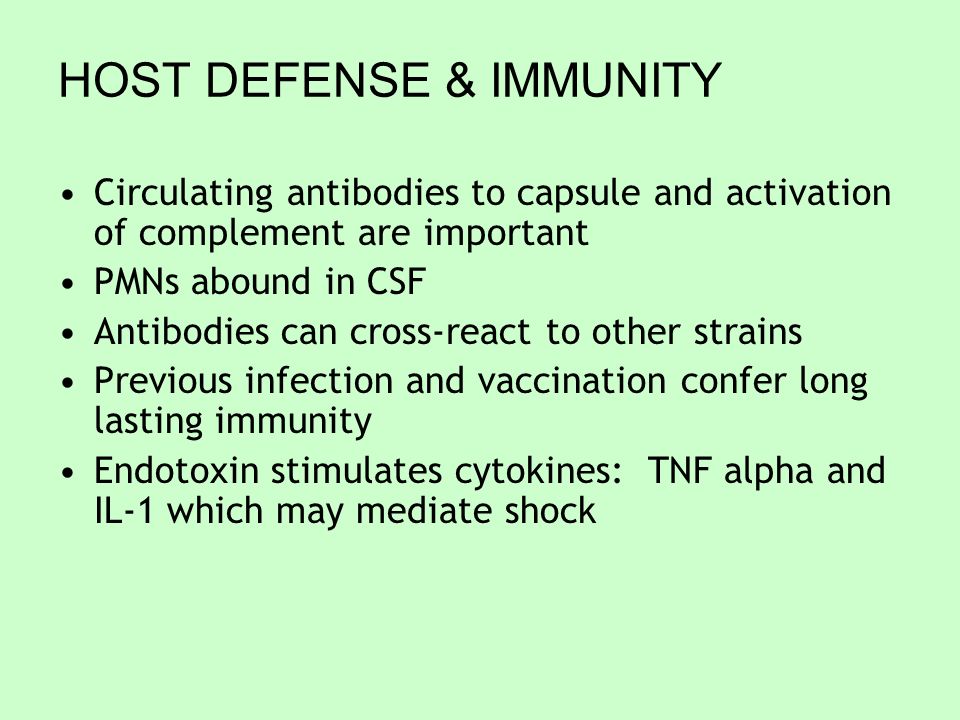 HOST DEFENSE & IMMUNITY

• Circulating antibodies to capsule and activation of complement are important
• PMNs abound in CSF
• Antibodies can cross-react to other strains
• Previous infection and vaccination confer long lasting immunity
• Endotoxin stimulates cytokines:  TNF alpha and IL-1 which may mediate shock